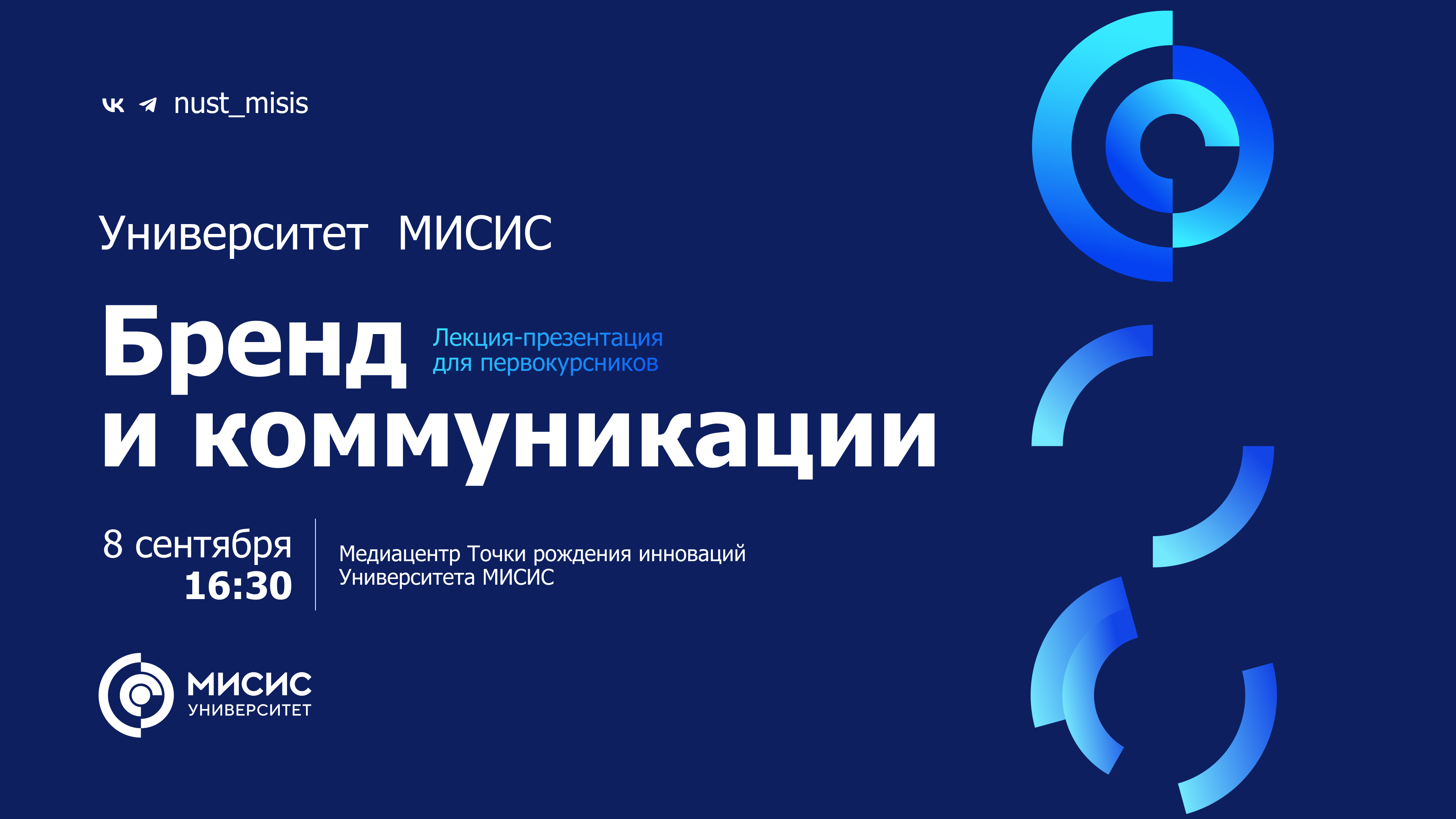 nust_misis

Университет МИСИС

Бренд и коммуникации

Лекция-презентация для первокурсников

8 сентября
16:30

Медиацентр Точки рождения инноваций Университета МИСИС

МИСИС
УНИВЕРСИТЕТ